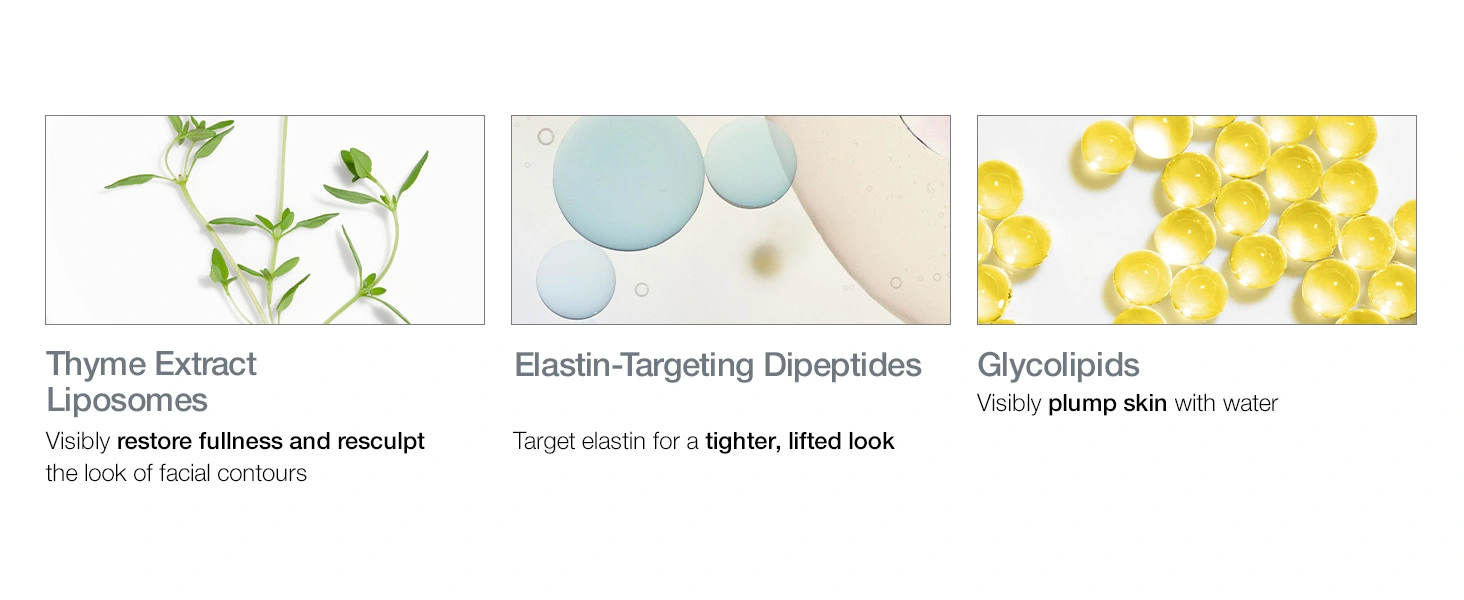 Thyme Extract Liposomes

Visibly restore fullness and resculpt the look of facial contours

Elastin-Targeting Dipeptides

Target elastin for a tighter, lifted look

Glycolipids

Visibly plump skin with water